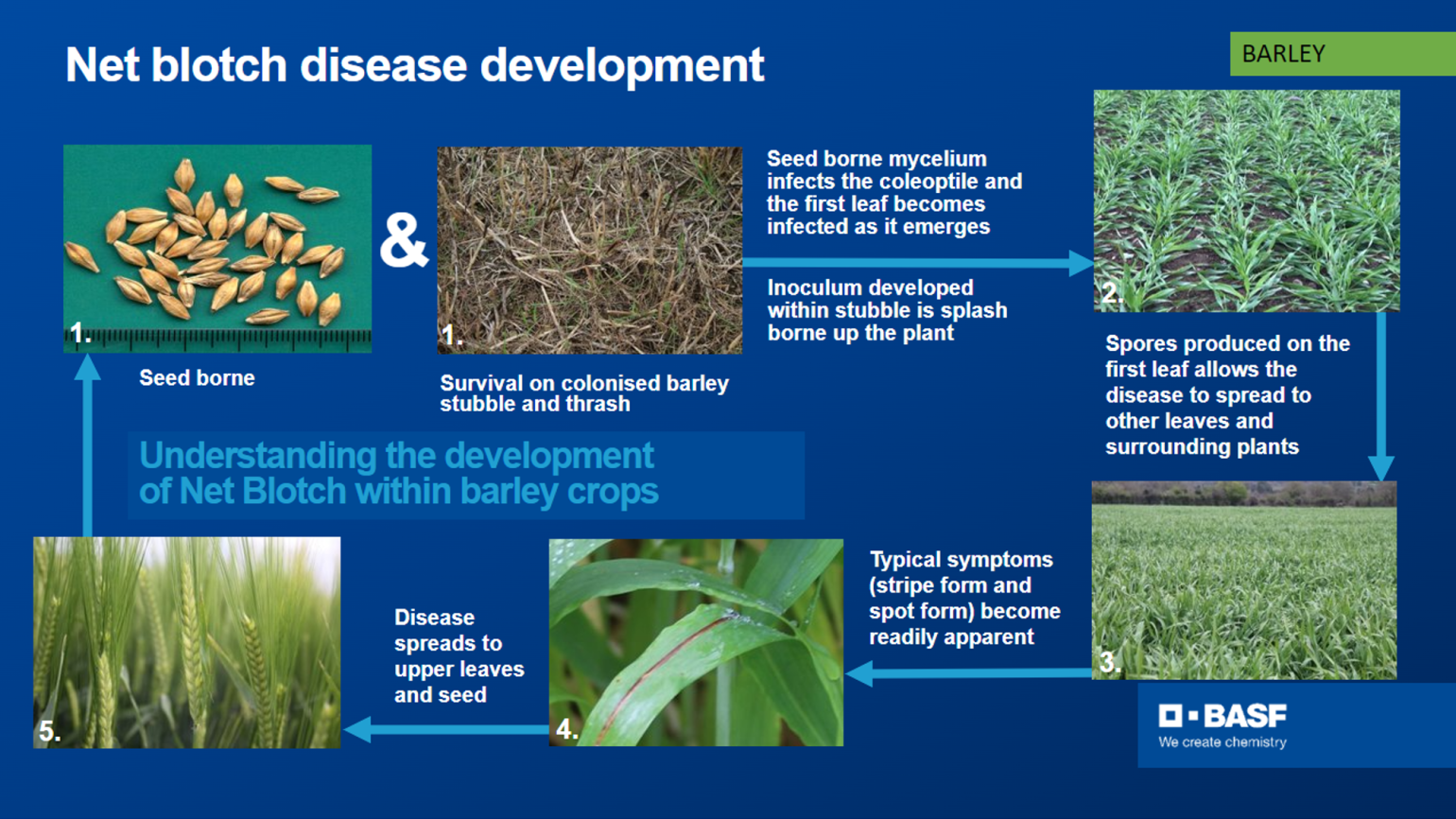 Net blotch disease development

BARLEY

1.

Seed borne

&

1.

Survival on colonised barley stubble and thrash

Seed borne mycelium infects the coleoptile and the first leaf becomes infected as it emerges

Inoculum developed within stubble is splash borne up the plant

2.

Spores produced on the first leaf allows the disease to spread to other leaves and surrounding plants

Understanding the development of Net Blotch within barley crops

3.

Typical symptoms (stripe form and spot form) become readily apparent

4.

Disease spreads to upper leaves and seed

5.

BASF
We create chemistry